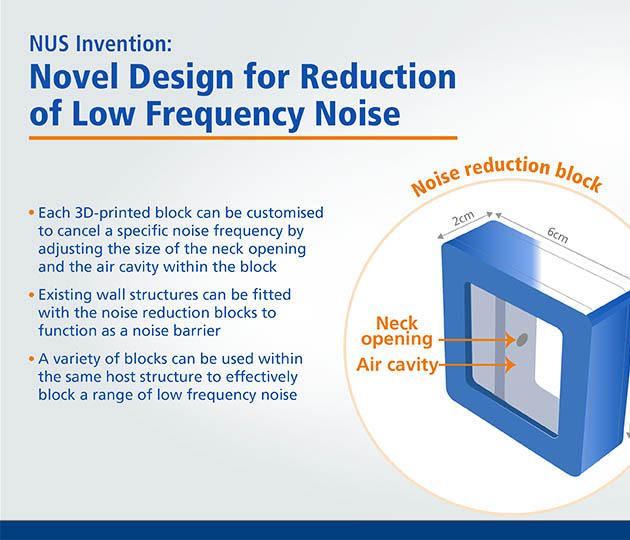 NUS Invention:
Novel Design for Reduction of Low Frequency Noise

• Each 3D-printed block can be customised to cancel a specific noise frequency by adjusting the size of the neck opening and the air cavity within the block

• Existing wall structures can be fitted with the noise reduction blocks to function as a noise barrier

• A variety of blocks can be used within the same host structure to effectively block a range of low frequency noise

Noise reduction block

2cm

6cm

Neck opening

Air cavity